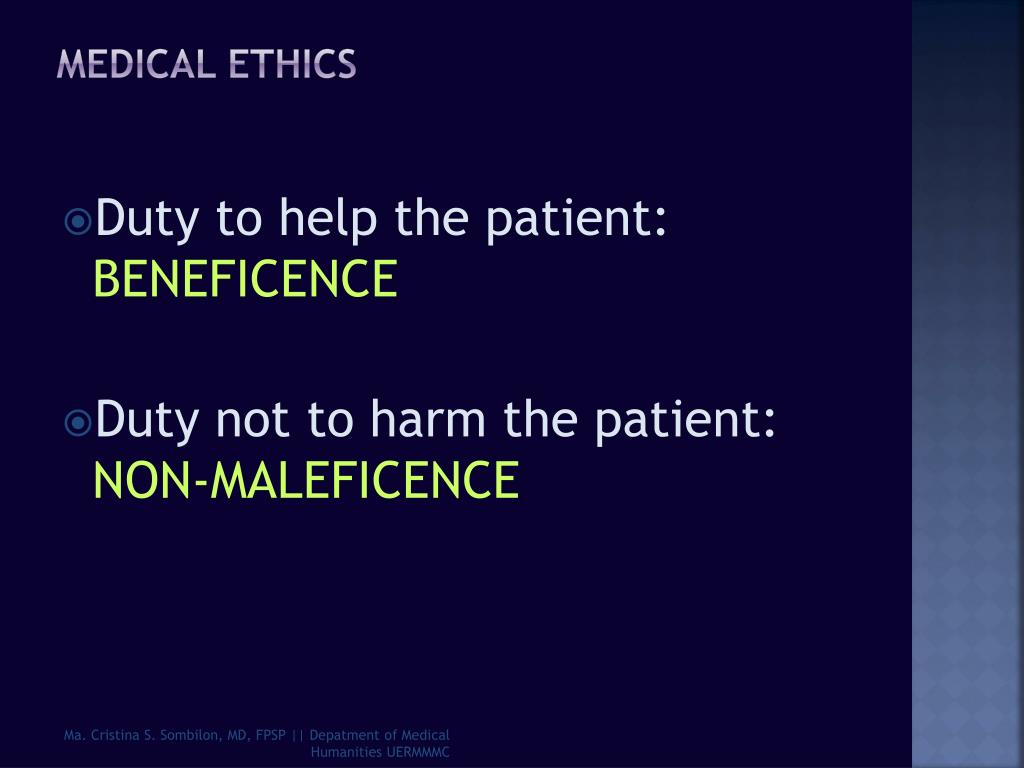 MEDICAL ETHICS

Duty to help the patient: BENEFICENCE

Duty not to harm the patient: NON-MALEFICENCE

Ma. Cristina S. Sombilon, MD, FPSP || Depatment of Medical Humanities UERMMMC